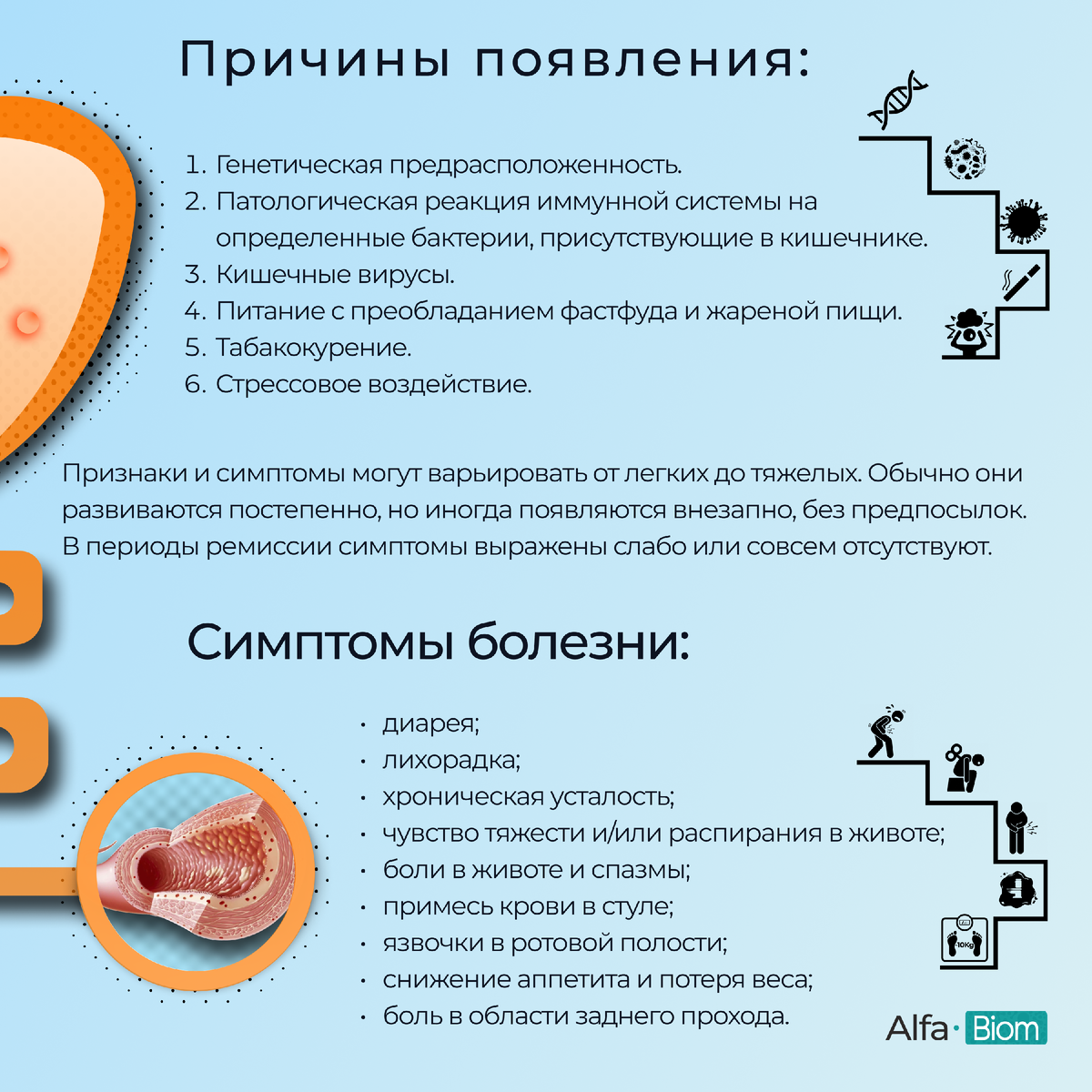 Причины появления:

1. Генетическая предрасположенность.
2. Патологическая реакция иммунной системы на определенные бактерии, присутствующие в кишечнике.
3. Кишечные вирусы.
4. Питание с преобладанием фастфуда и жареной пищи.
5. Табакокурение.
6. Стрессовое воздействие.

Признаки и симптомы могут варьировать от легких до тяжелых. Обычно они развиваются постепенно, но иногда появляются внезапно, без предпосылок. В периоды ремиссии симптомы выражены слабо или совсем отсутствуют.

Симптомы болезни:

• диарея;
• лихорадка;
• хроническая усталость;
• чувство тяжести и/или распирания в животе;
• боли в животе и спазмы;
• примесь крови в стуле;
• язвочки в ротовой полости;
• снижение аппетита и потеря веса;
• боль в области заднего прохода.

-10Kg

Alfa·Biom